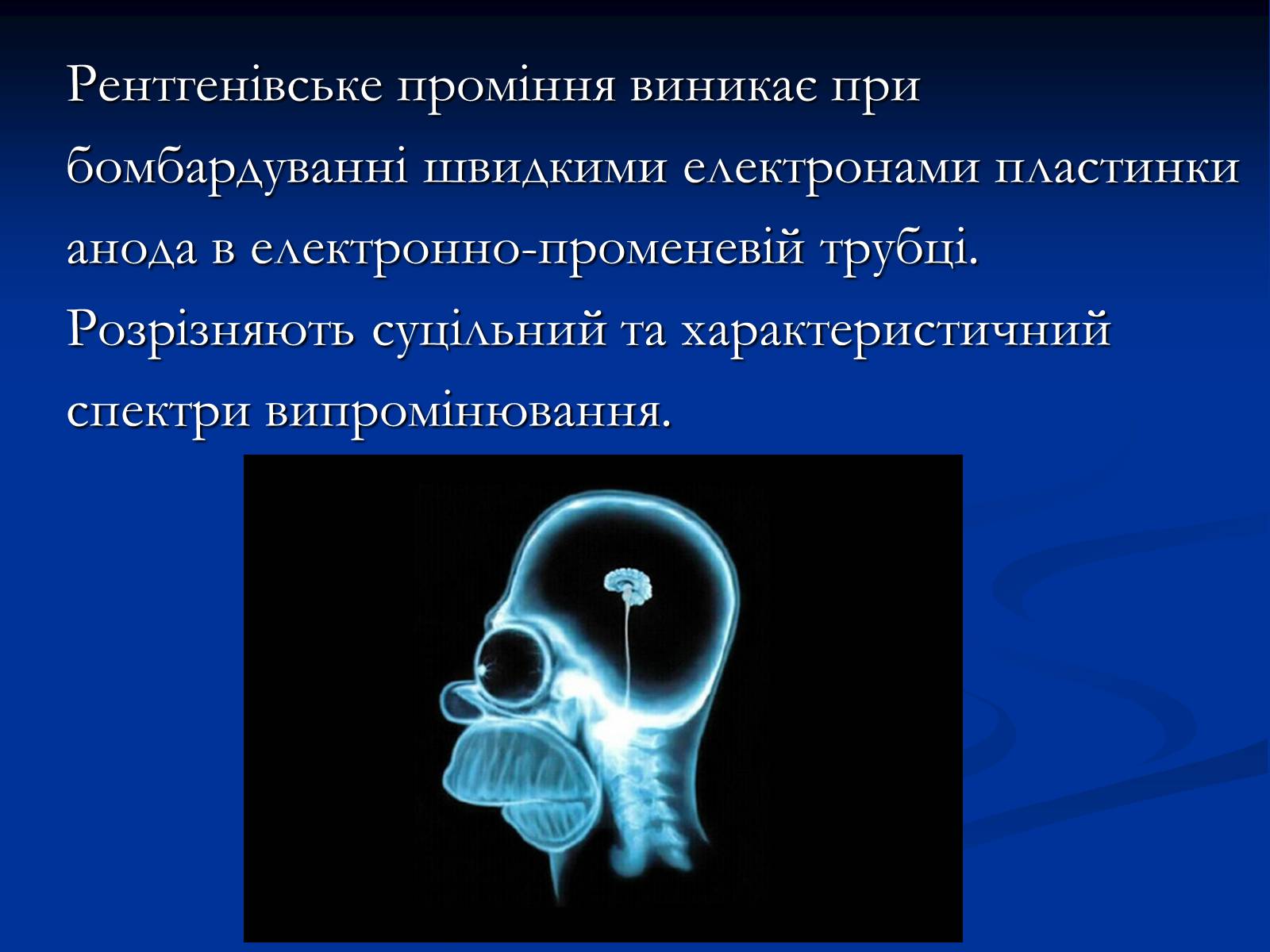 Рентгенівське проміння виникає при бомбардуванні швидкими електронами пластинки анода в електронно-променевій трубці. Розрізняють суцільний та характеристичний спектри випромінювання.